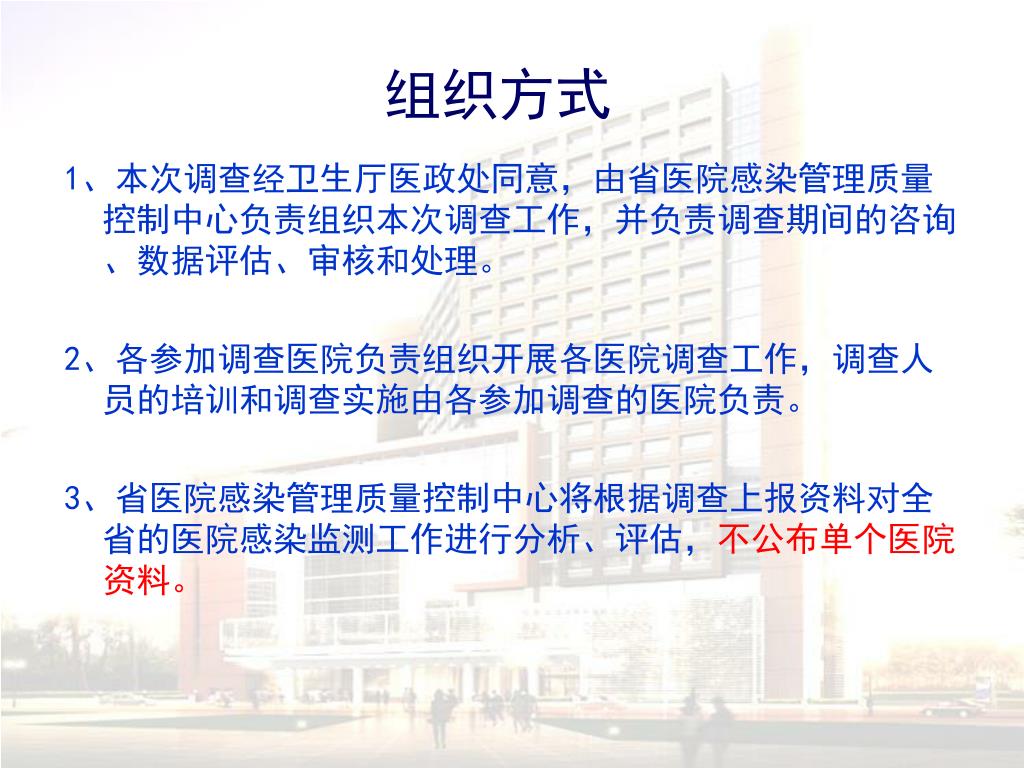 组织方式

1、本次调查经卫生厅医政处同意，由省医院感染管理质量控制中心负责组织本次调查工作，并负责调查期间的咨询、数据评估、审核和处理。

2、各参加调查医院负责组织开展各医院调查工作，调查人员的培训和调查实施由各参加调查的医院负责。

3、省医院感染管理质量控制中心将根据调查上报资料对全省的医院感染监测工作进行分析、评估，不公布单个医院资料。